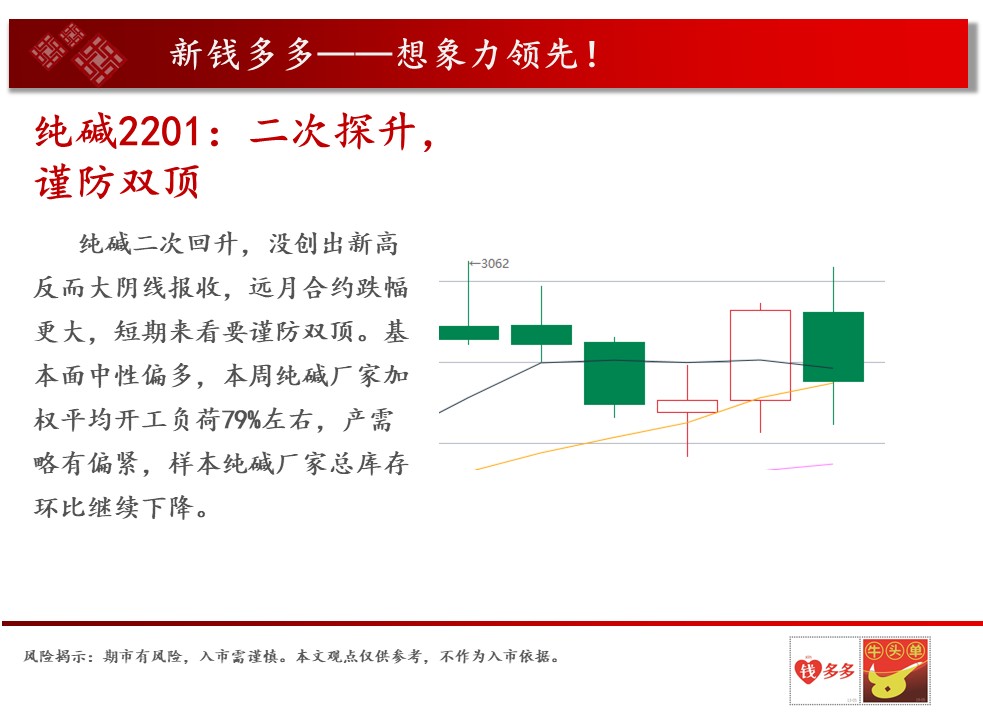 新钱多多——想象力领先！

纯碱2201：二次探升，谨防双顶

纯碱二次回升，没创出新高反而大阴线报收，远月合约跌幅更大，短期来看要谨防双顶。基本面中性偏多，本周纯碱厂家加权平均开工负荷79%左右，产需略有偏紧，样本纯碱厂家总库存环比继续下降。

3062

风险揭示：期市有风险，入市需谨慎。本文观点仅供参考，不作为入市依据。

钱多多

牛头单